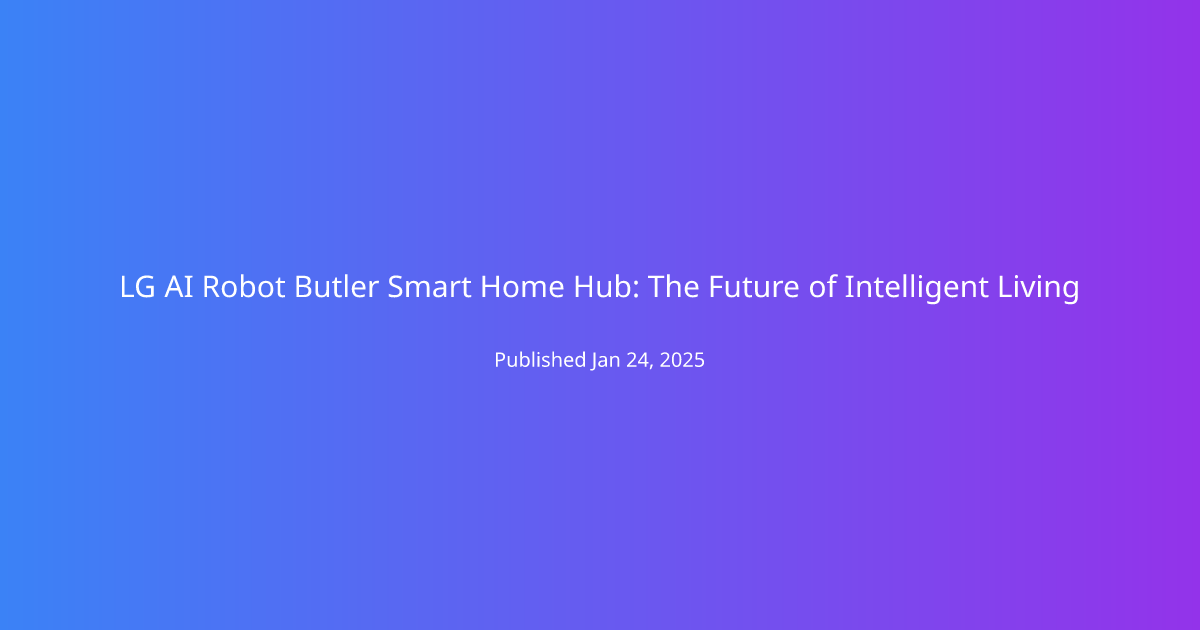 LG AI Robot Butler Smart Home Hub: The Future of Intelligent Living

Published Jan 24, 2025